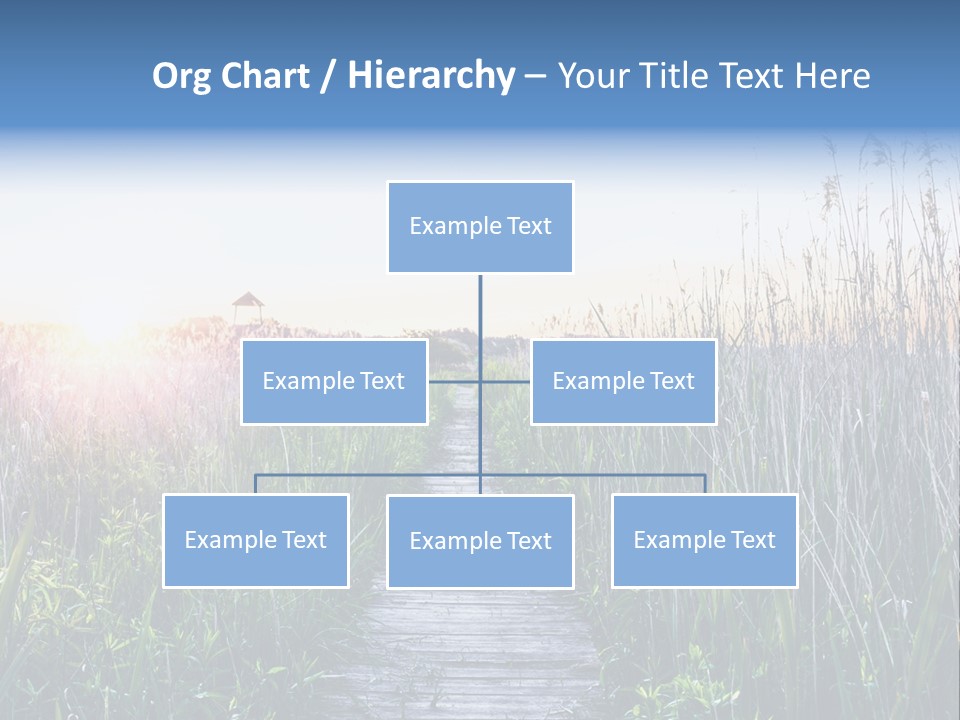 Org Chart / Hierarchy – Your Title Text Here

Example Text

Example Text

Example Text

Example Text

Example Text

Example Text